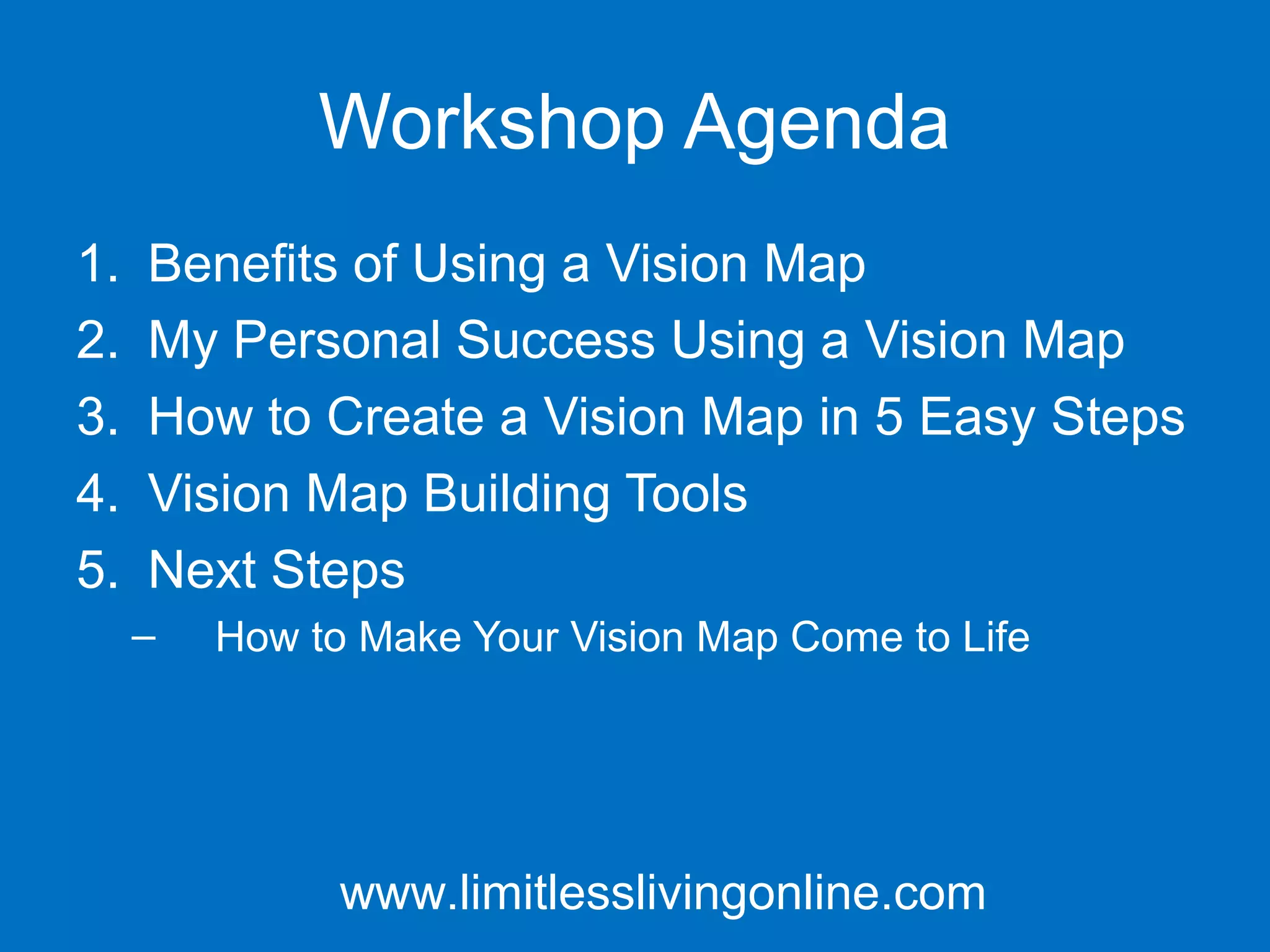 Workshop Agenda

1. Benefits of Using a Vision Map
2. My Personal Success Using a Vision Map
3. How to Create a Vision Map in 5 Easy Steps
4. Vision Map Building Tools
5. Next Steps
   – How to Make Your Vision Map Come to Life

www.limitlesslivingonline.com